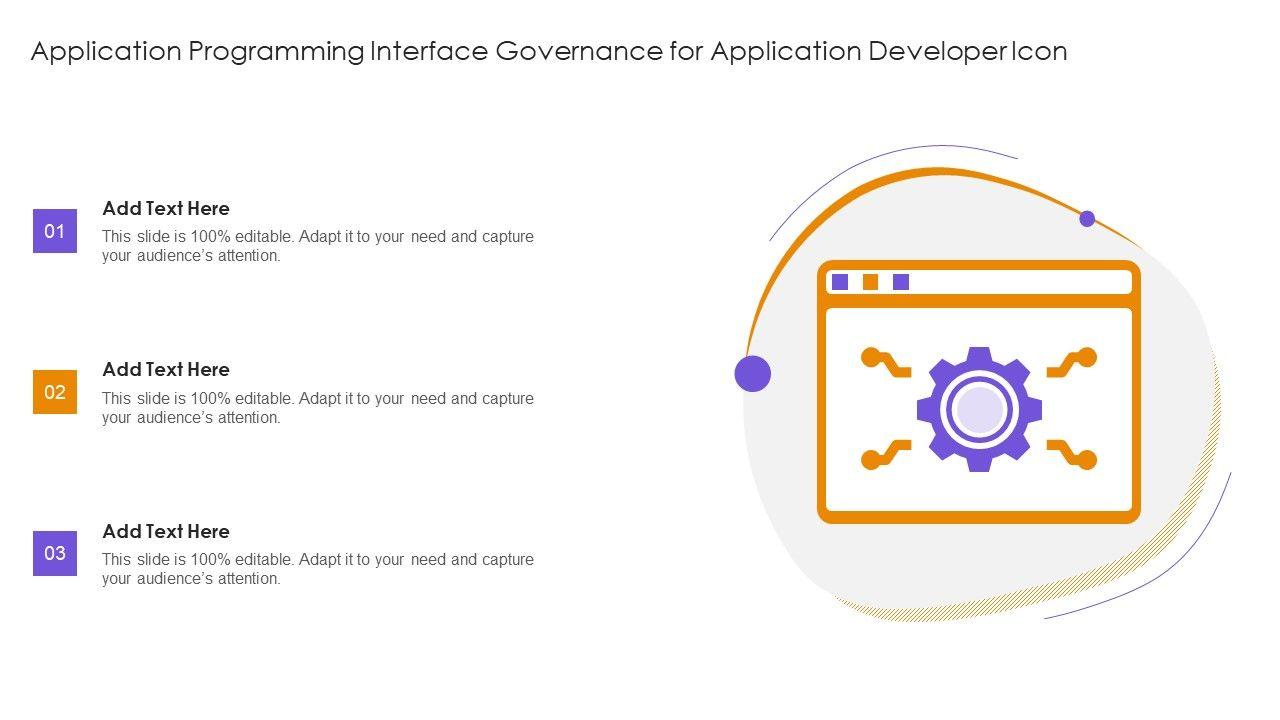 Application Programming Interface Governance for Application Developer Icon

01

Add Text Here

This slide is 100% editable. Adapt it to your need and capture your audience's attention.

02

Add Text Here

This slide is 100% editable. Adapt it to your need and capture your audience's attention.

03

Add Text Here

This slide is 100% editable. Adapt it to your need and capture your audience's attention.